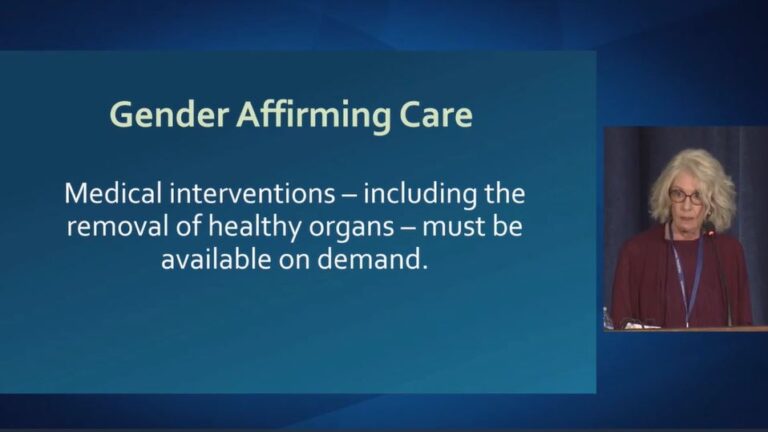 Gender Affirming Care

Medical interventions – including the removal of healthy organs – must be available on demand.